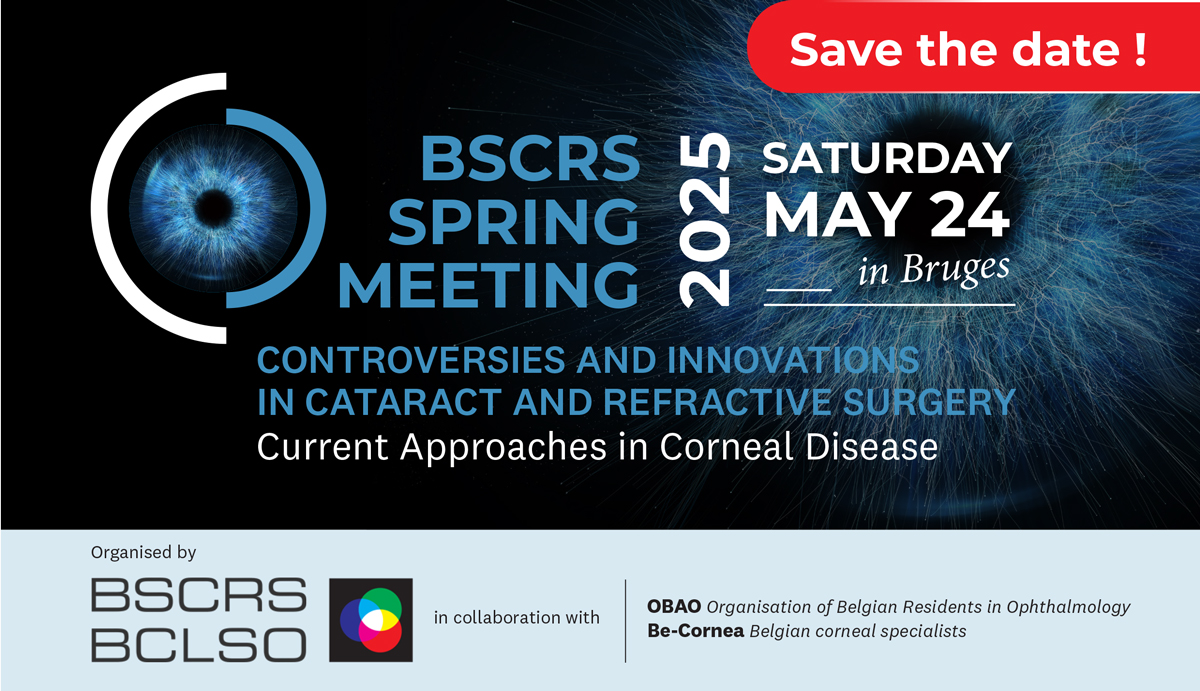 Save the date !

BSCRS SPRING MEETING

2025

SATURDAY MAY 24 in Bruges

CONTROVERSIES AND INNOVATIONS IN CATARACT AND REFRACTIVE SURGERY
Current Approaches in Corneal Disease

Organised by

BSCRS
BCLSO

in collaboration with

OBAO Organisation of Belgian Residents in Ophthalmology
Be-Cornea Belgian corneal specialists